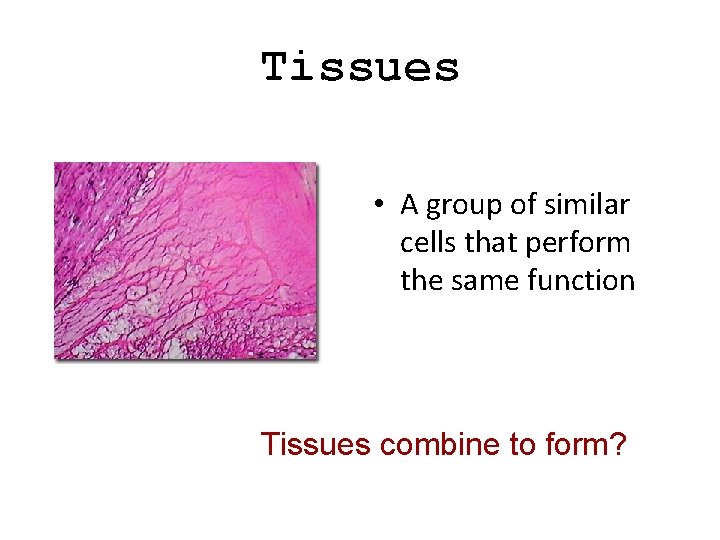 Tissues

• A group of similar cells that perform the same function

Tissues combine to form?